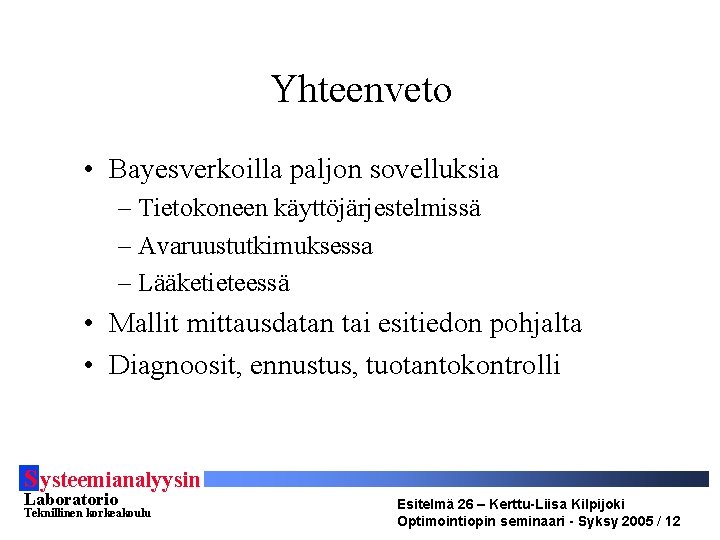 Yhteenveto

• Bayesverkoilla paljon sovelluksia
 – Tietokoneen käyttöjärjestelmissä
 – Avaruustutkimuksessa
 – Lääketieteessä
• Mallit mittausdatan tai esitiedon pohjalta
• Diagnoosit, ennustus, tuotantokontrolli

Systeemianalyysin
Laboratorio
Teknillinen korkeakoulu

Esitelmä 26 – Kerttu-Liisa Kilpijoki
Optimointiopin seminaari - Syksy 2005 / 12